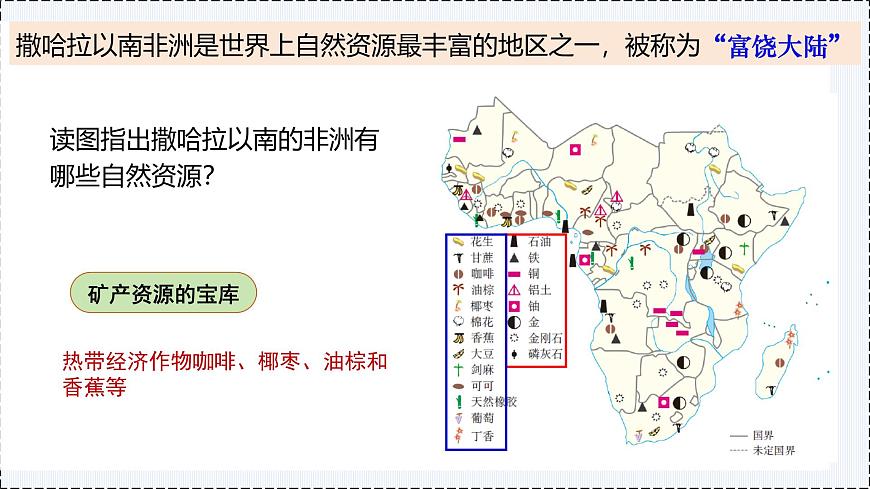 撒哈拉以南非洲是世界上自然资源最丰富的地区之一，被称为“富饶大陆”

读图指出撒哈拉以南的非洲有哪些自然资源？

矿产资源的宝库

热带经济作物咖啡、椰枣、油棕和香蕉等

花生
甘蔗
咖啡
油棕
椰枣
棉花
香蕉
大豆
剑麻
可可
天然橡胶
葡萄
丁香

石油
铁
铜
铝土
铀
金
金刚石
磷灰石

国界
未定国界